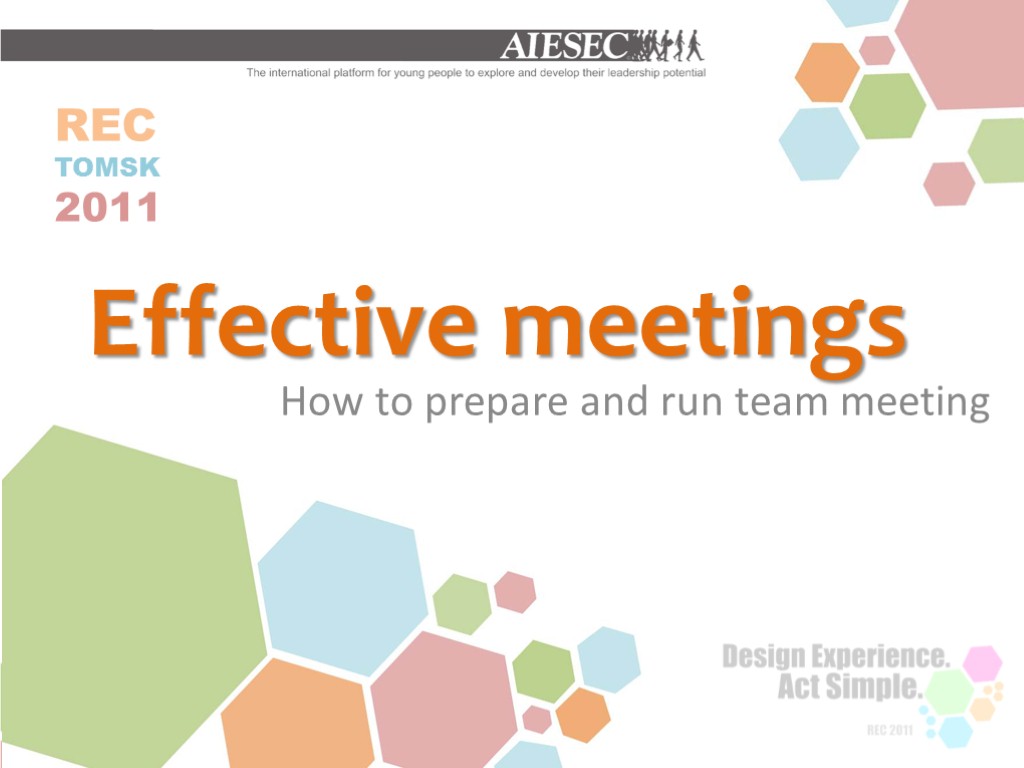 AIESEC
The international platform for young people to explore and develop their leadership potential

REC
TOMSK
2011

Effective meetings
How to prepare and run team meeting

Design Experience.
Act Simple.
REC 2011